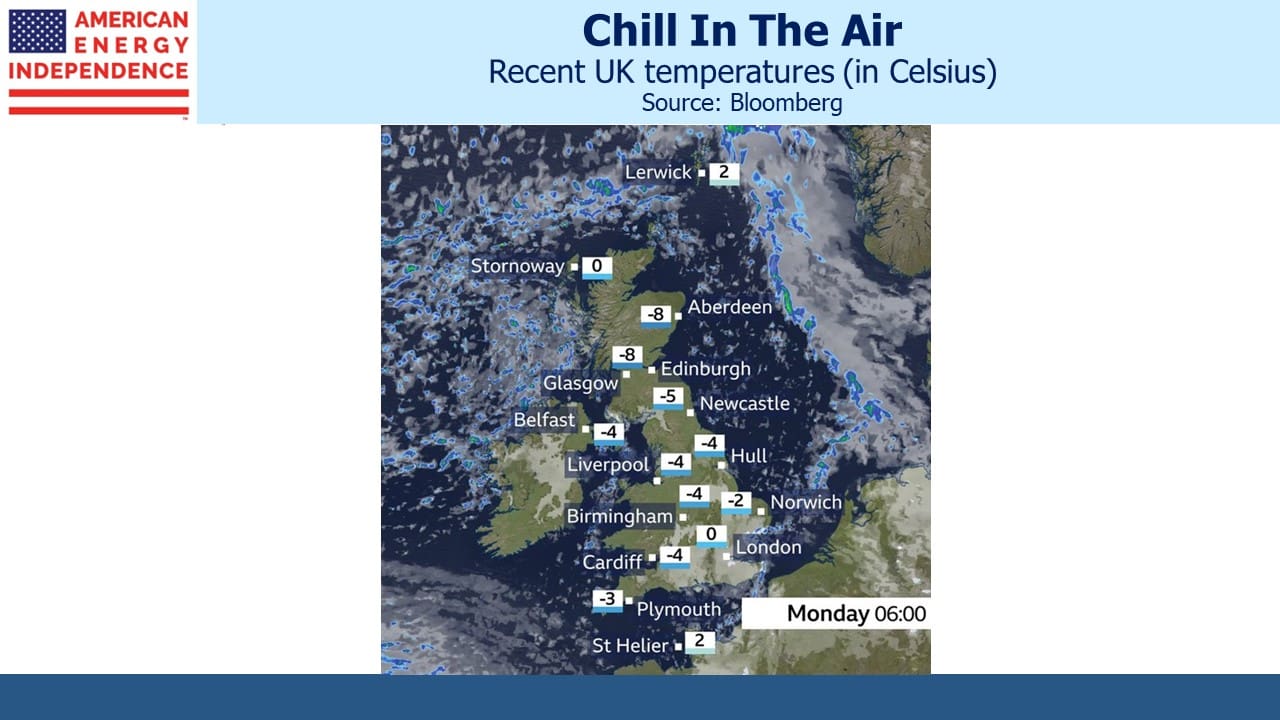 AMERICAN ENERGY INDEPENDENCE

Chill In The Air
Recent UK temperatures (in Celsius)
Source: Bloomberg

Lerwick 2
Stornoway 0
-8 Aberdeen
-8 Edinburgh
Glasgow
-5 Newcastle
Belfast -4
-4 Hull
Liverpool -4
-4 -2 Norwich
Birmingham
0 London
Cardiff -4
-3 Plymouth
Monday 06:00
St Helier 2